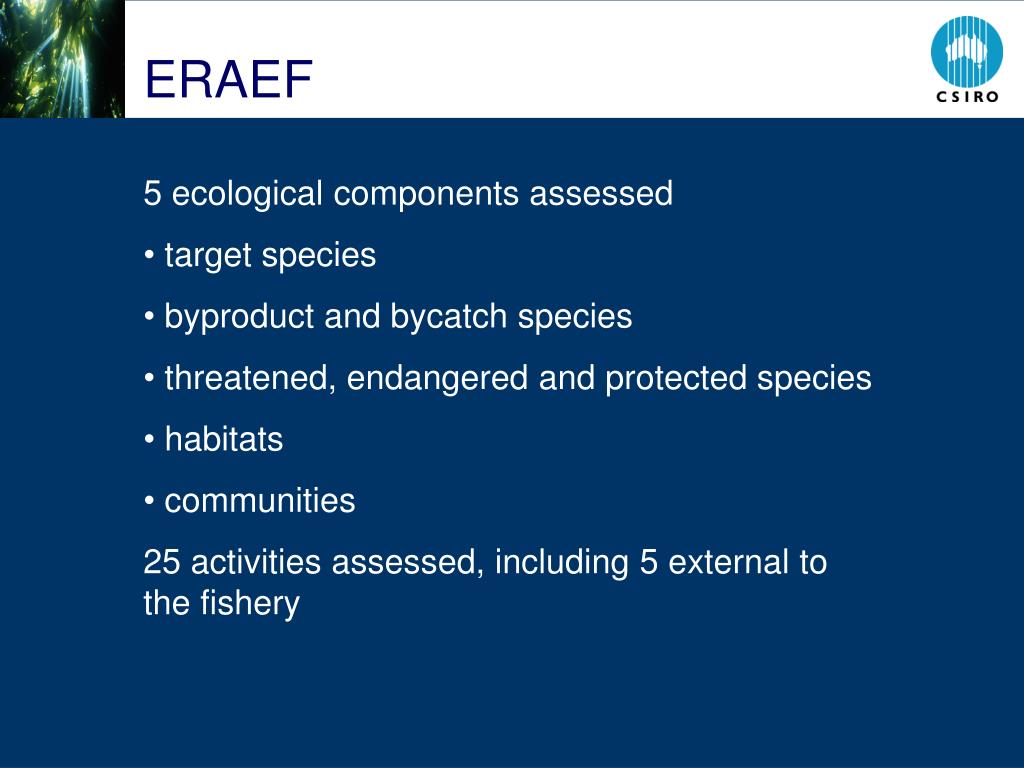 ERAEF

CSIRO

5 ecological components assessed

• target species

• byproduct and bycatch species

• threatened, endangered and protected species

• habitats

• communities

25 activities assessed, including 5 external to the fishery